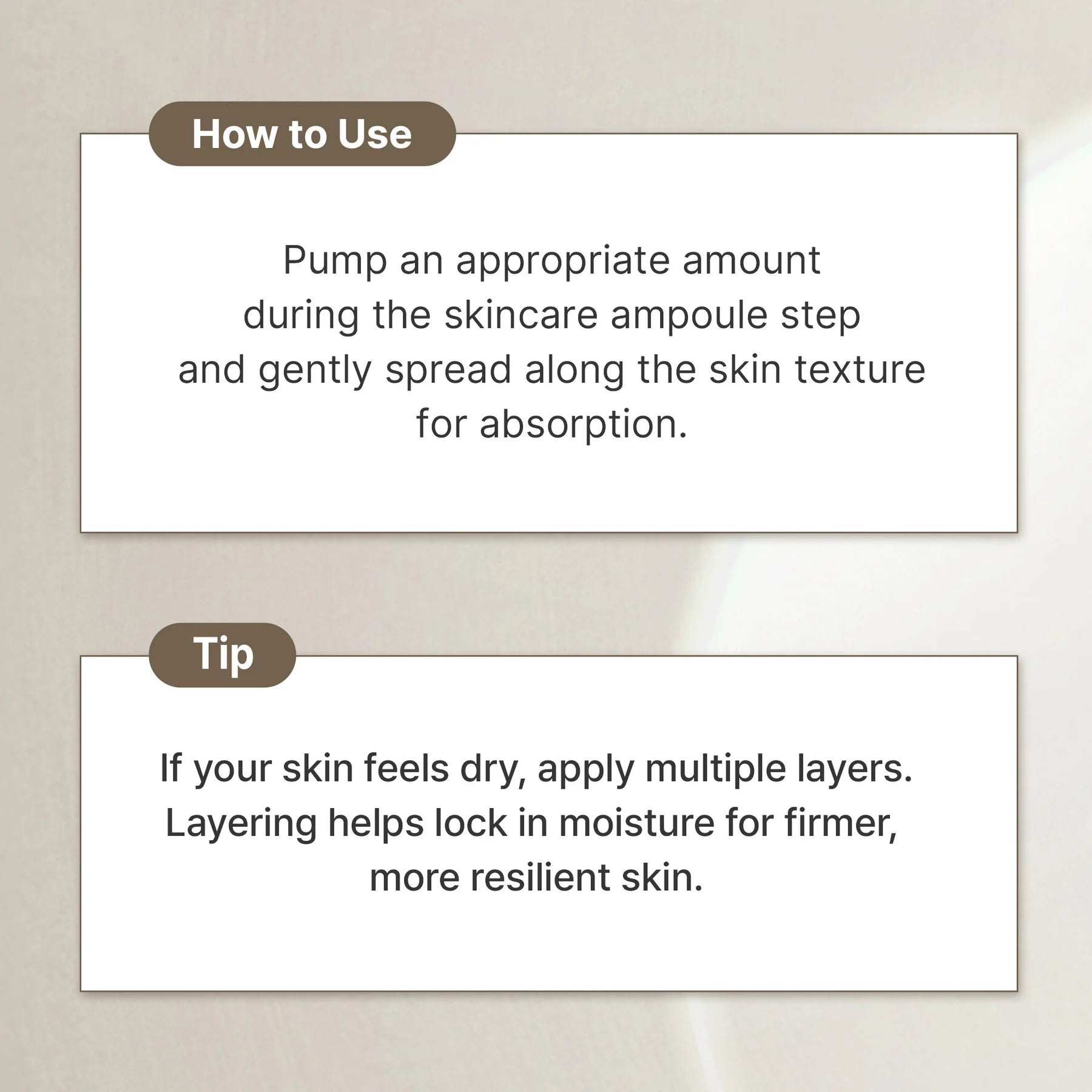 How to Use

Pump an appropriate amount during the skincare ampoule step and gently spread along the skin texture for absorption.

Tip

If your skin feels dry, apply multiple layers. Layering helps lock in moisture for firmer, more resilient skin.